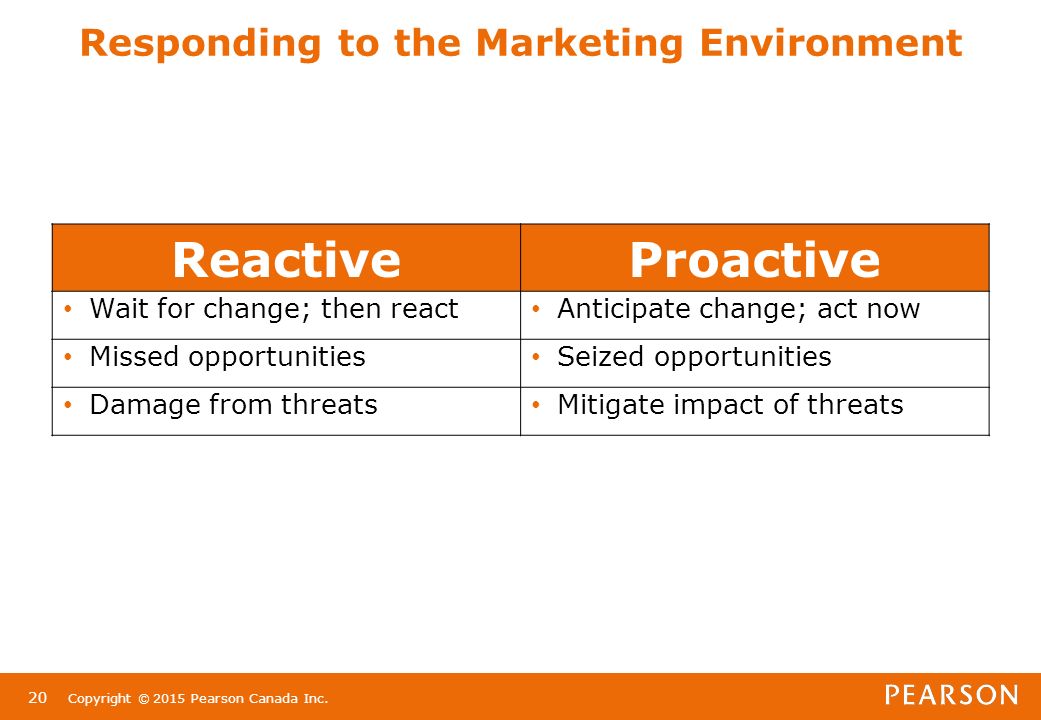 Responding to the Marketing Environment

| Reactive | Proactive |
|---|---|
| • Wait for change; then react | • Anticipate change; act now |
| • Missed opportunities | • Seized opportunities |
| • Damage from threats | • Mitigate impact of threats |

20 Copyright © 2015 Pearson Canada Inc.

PEARSON